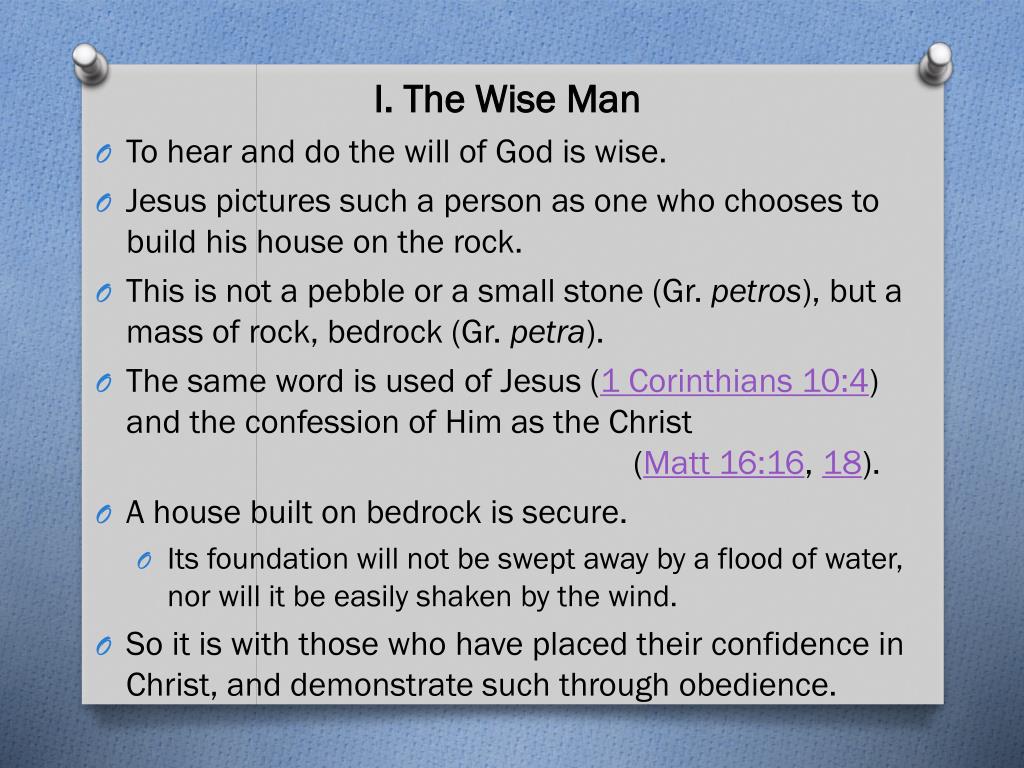 I. The Wise Man

O To hear and do the will of God is wise.

O Jesus pictures such a person as one who chooses to build his house on the rock.

O This is not a pebble or a small stone (Gr. petros), but a mass of rock, bedrock (Gr. petra).

O The same word is used of Jesus (1 Corinthians 10:4) and the confession of Him as the Christ (Matt 16:16, 18).

O A house built on bedrock is secure.

O Its foundation will not be swept away by a flood of water, nor will it be easily shaken by the wind.

O So it is with those who have placed their confidence in Christ, and demonstrate such through obedience.